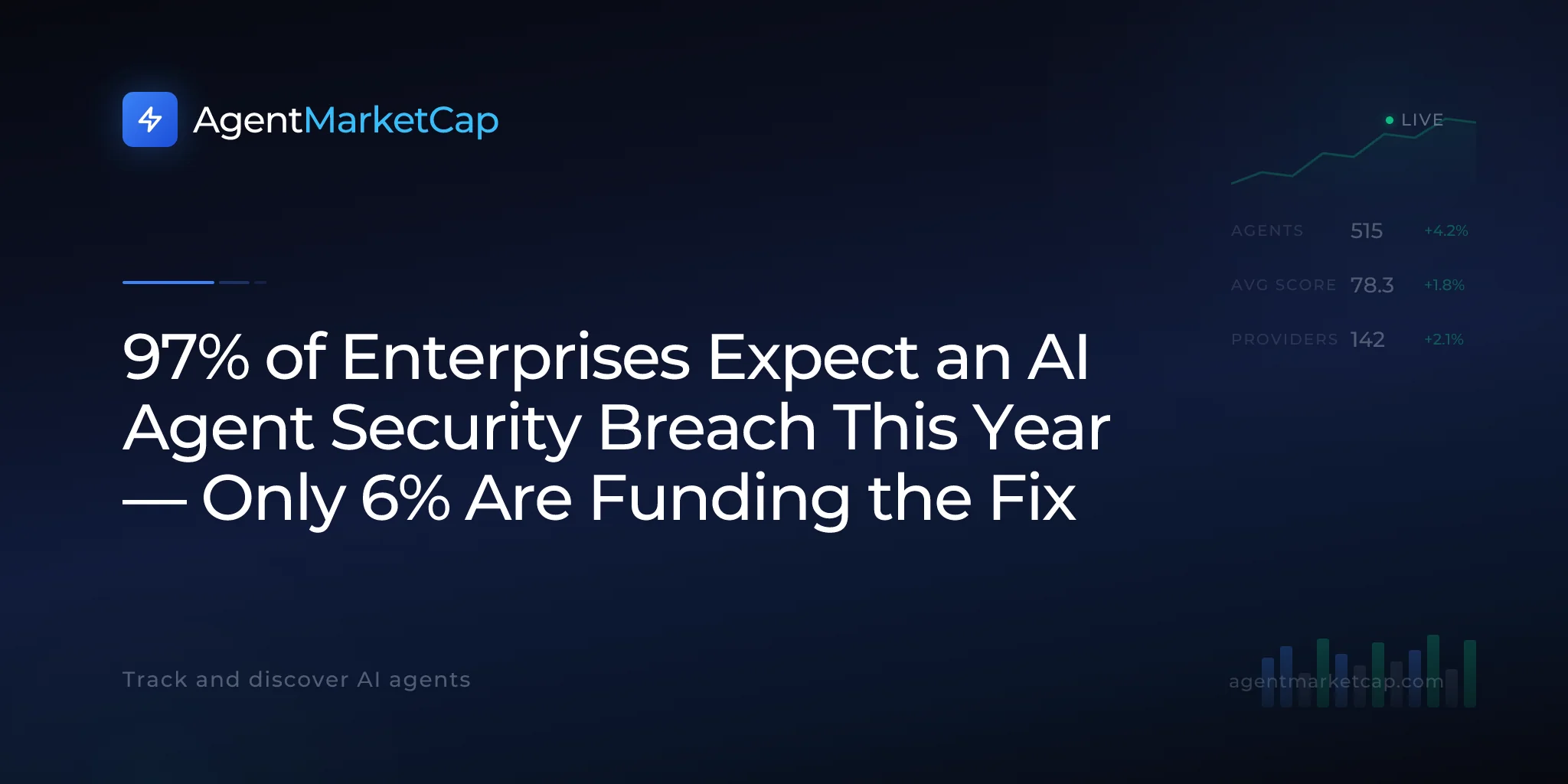 AgentMarketCap

LIVE

AGENTS 515 +4.2%
AVG SCORE 78.3 +1.8%
PROVIDERS 142 +2.1%

97% of Enterprises Expect an AI Agent Security Breach This Year — Only 6% Are Funding the Fix

Track and discover AI agents

agentmarketcap.com